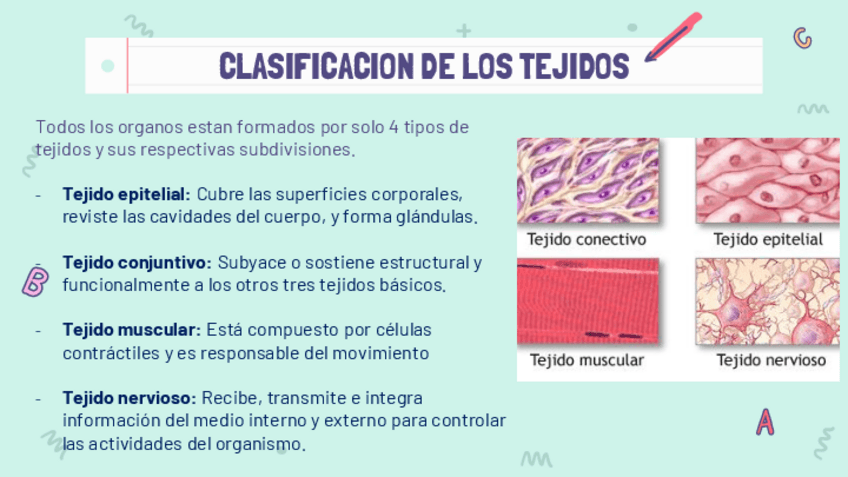 CLASIFICACION DE LOS TEJIDOS

C

Todos los organos estan formados por solo 4 tipos de tejidos y sus respectivas subdivisiones.

- **Tejido epitelial:** Cubre las superficies corporales, reviste las cavidades del cuerpo, y forma glándulas.

- **Tejido conjuntivo:** Subyace o sostiene estructural y funcionalmente a los otros tres tejidos básicos.

- **Tejido muscular:** Está compuesto por células contráctiles y es responsable del movimiento

- **Tejido nervioso:** Recibe, transmite e integra información del medio interno y externo para controlar las actividades del organismo.

B

Tejido conectivo

Tejido epitelial

Tejido muscular

Tejido nervioso

A